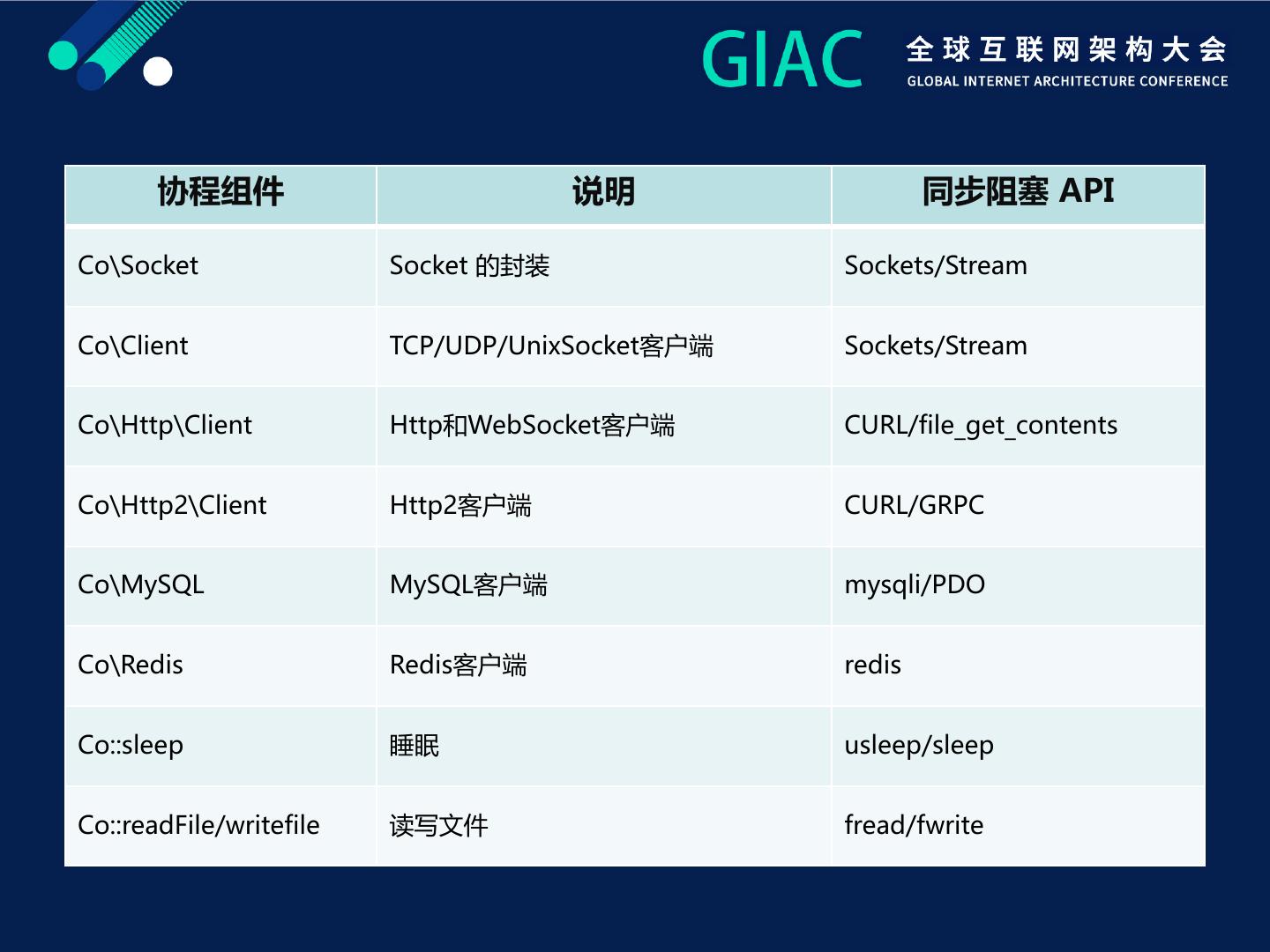 GIAC 全球互联网架构大会
GLOBAL INTERNET ARCHITECTURE CONFERENCE

| 协程组件 | 说明 | 同步阻塞 API |
|---|---|---|
| Co\Socket | Socket 的封装 | Sockets/Stream |
| Co\Client | TCP/UDP/UnixSocket客户端 | Sockets/Stream |
| Co\Http\Client | Http和WebSocket客户端 | CURL/file_get_contents |
| Co\Http2\Client | Http2客户端 | CURL/GRPC |
| Co\MySQL | MySQL客户端 | mysqli/PDO |
| Co\Redis | Redis客户端 | redis |
| Co::sleep | 睡眠 | usleep/sleep |
| Co::readFile/writefile | 读写文件 | fread/fwrite |